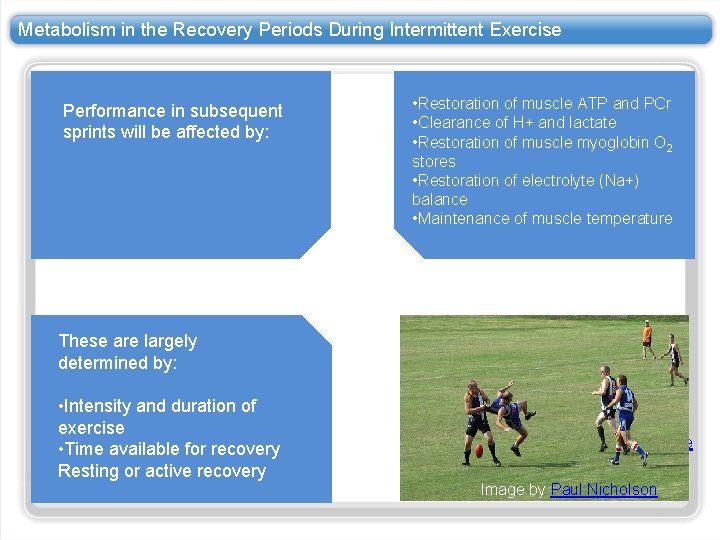 Metabolism in the Recovery Periods During Intermittent Exercise

Performance in subsequent sprints will be affected by:

•Restoration of muscle ATP and PCr
•Clearance of H+ and lactate
•Restoration of muscle myoglobin $O_2$ stores
•Restoration of electrolyte (Na+) balance
•Maintenance of muscle temperature

These are largely determined by:

•Intensity and duration of exercise
•Time available for recovery
Resting or active recovery

Image by Paul Nicholson